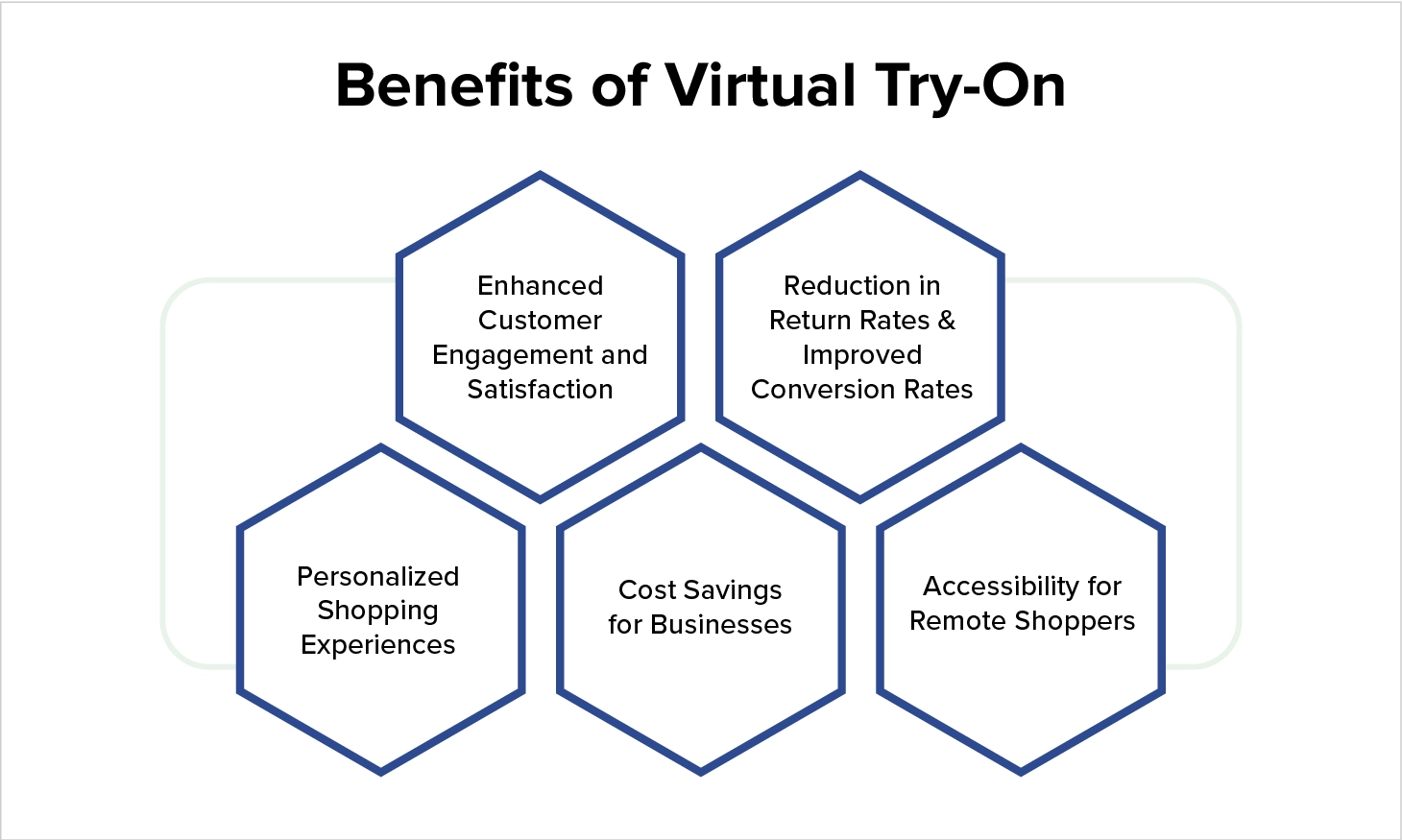 Benefits of Virtual Try-On

Enhanced Customer Engagement and Satisfaction

Reduction in Return Rates & Improved Conversion Rates

Personalized Shopping Experiences

Cost Savings for Businesses

Accessibility for Remote Shoppers